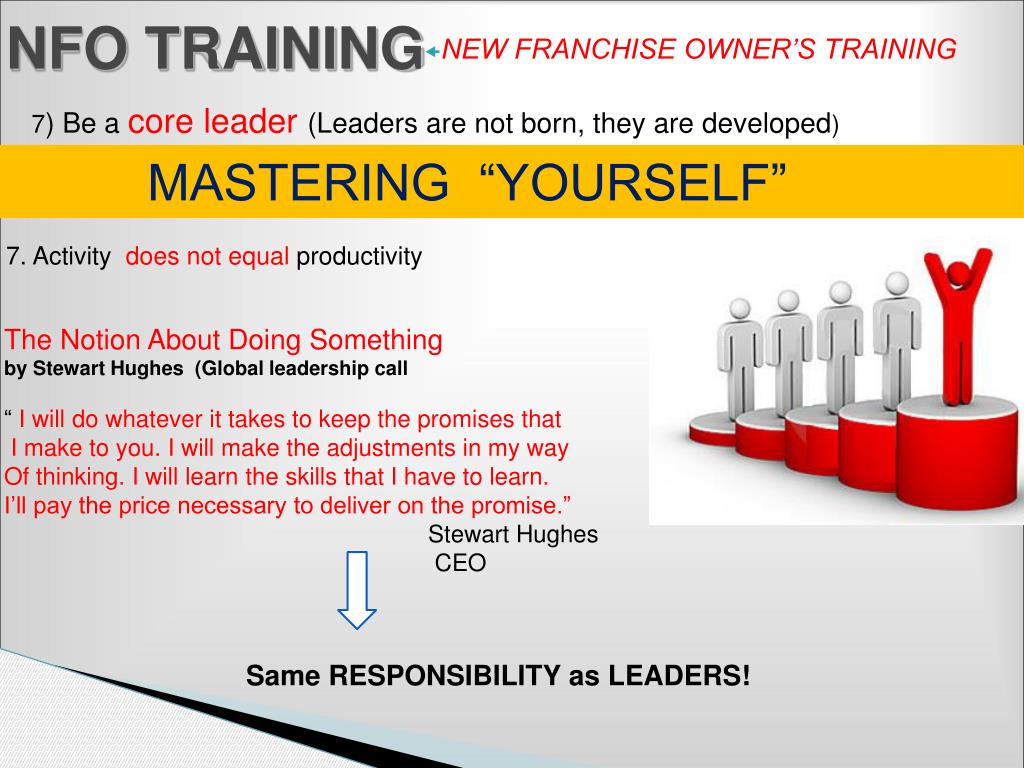 NFO TRAINING NEW FRANCHISE OWNER'S TRAINING

7) Be a core leader (Leaders are not born, they are developed)

MASTERING "YOURSELF"

7. Activity does not equal productivity

The Notion About Doing Something
by Stewart Hughes (Global leadership call

" I will do whatever it takes to keep the promises that I make to you. I will make the adjustments in my way Of thinking. I will learn the skills that I have to learn. I'll pay the price necessary to deliver on the promise."

Stewart Hughes
CEO

Same RESPONSIBILITY as LEADERS!